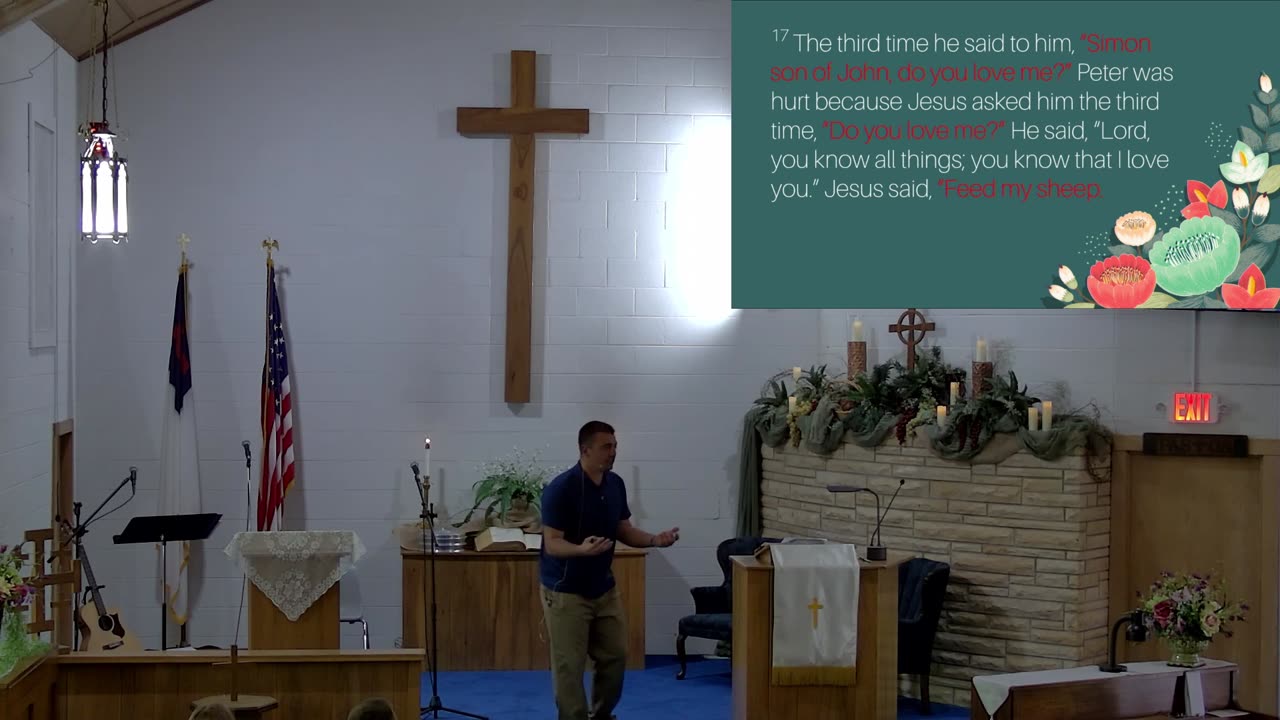 $^{17}$ The third time he said to him, "Simon son of John, do you love me?" Peter was hurt because Jesus asked him the third time, "Do you love me?" He said, "Lord, you know all things; you know that I love you." Jesus said, "Feed my sheep.

EXIT